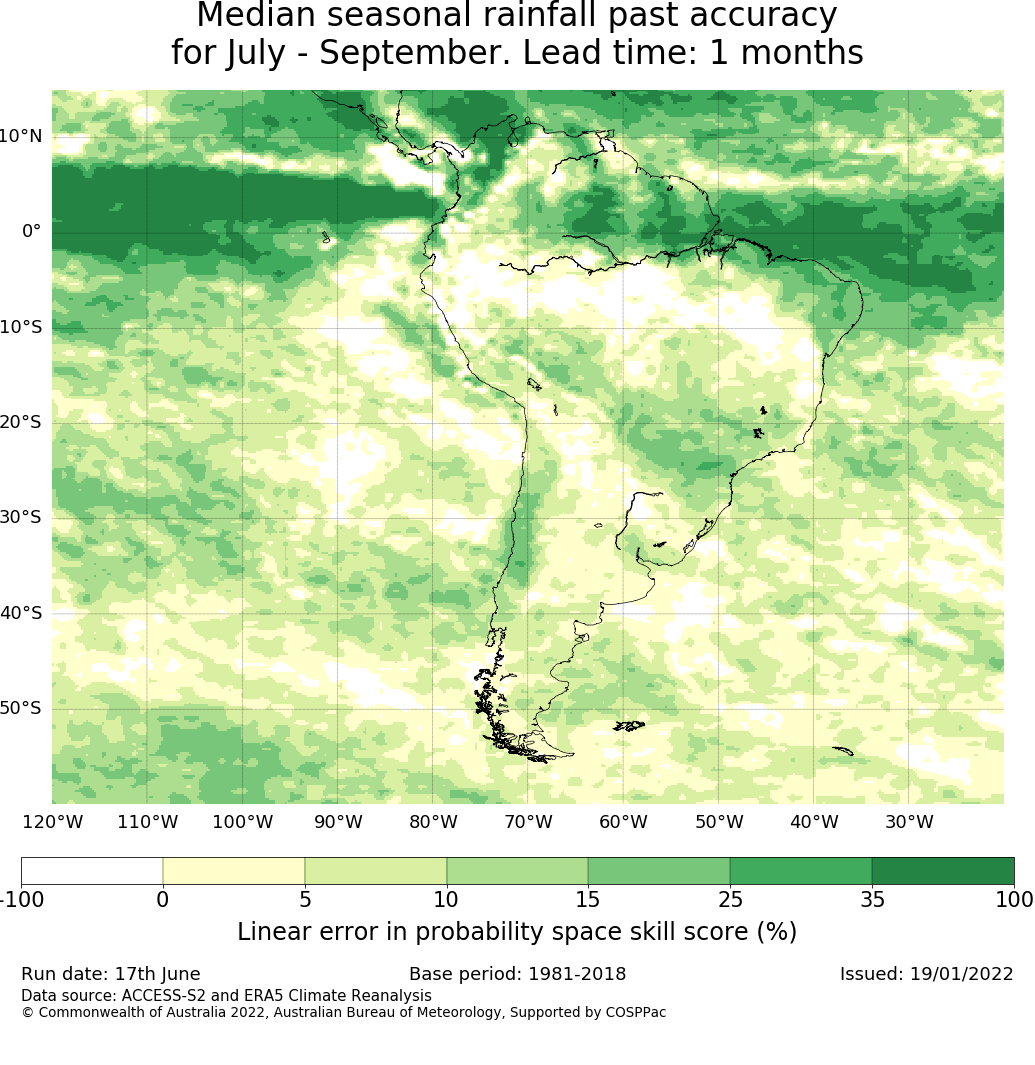 Median seasonal rainfall past accuracy
for July - September. Lead time: 1 months

10°N
0°
10°S
20°S
30°S
40°S
50°S

120°W 110°W 100°W 90°W 80°W 70°W 60°W 50°W 40°W 30°W

-100 0 5 10 15 25 35 100

Linear error in probability space skill score (%)

Run date: 17th June
Base period: 1981-2018
Issued: 19/01/2022
Data source: ACCESS-S2 and ERA5 Climate Reanalysis
© Commonwealth of Australia 2022, Australian Bureau of Meteorology, Supported by COSPPac